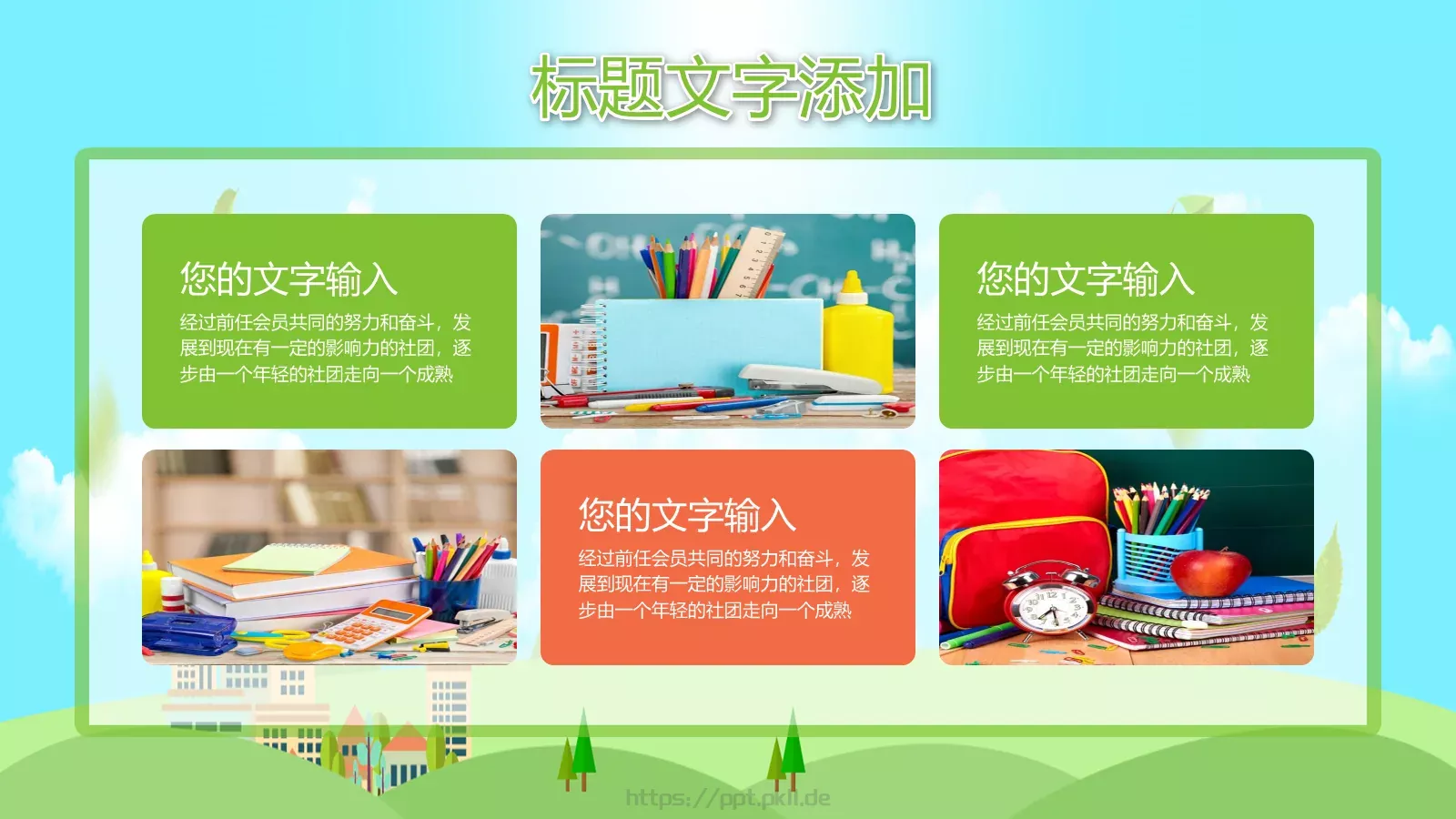 标题文字添加

您的文字输入

经过前任会员共同的努力和奋斗，发展到现在有一定的影响力的社团，逐步由一个年轻的社团走向一个成熟

您的文字输入

经过前任会员共同的努力和奋斗，发展到现在有一定的影响力的社团，逐步由一个年轻的社团走向一个成熟

您的文字输入

经过前任会员共同的努力和奋斗，发展到现在有一定的影响力的社团，逐步由一个年轻的社团走向一个成熟

https://ppt.pkll.de